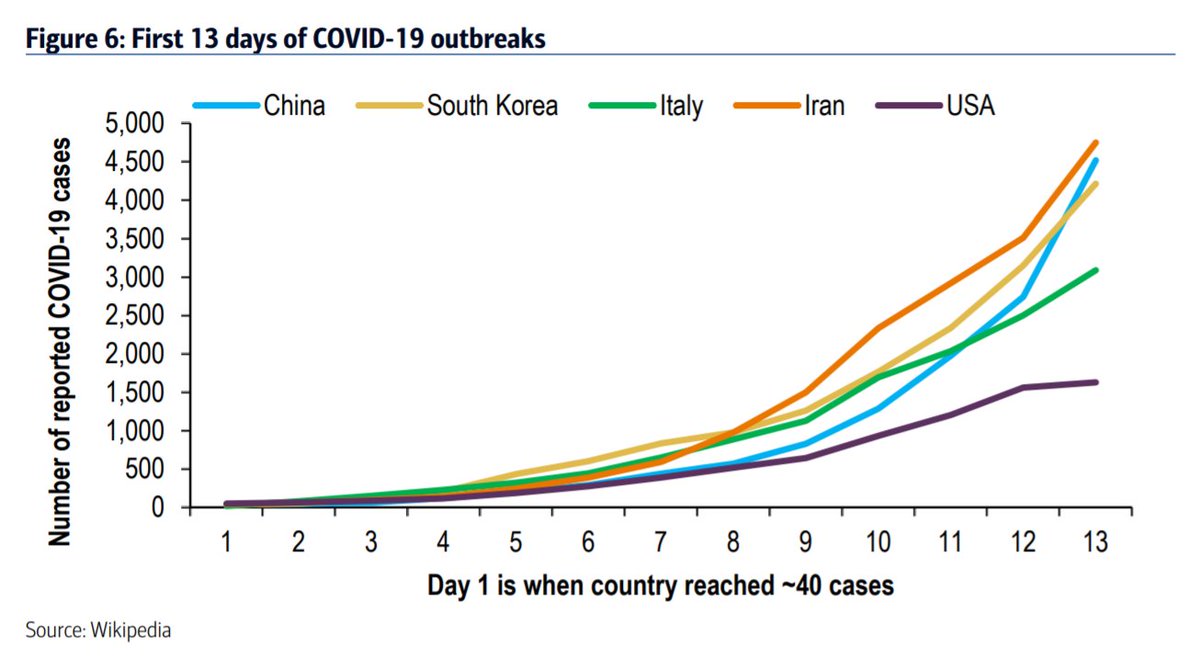 Figure 6: First 13 days of COVID-19 outbreaks

China South Korea Italy Iran USA

Number of reported COVID-19 cases

5,000
4,500
4,000
3,500
3,000
2,500
2,000
1,500
1,000
500
0

1 2 3 4 5 6 7 8 9 10 11 12 13

Day 1 is when country reached ~40 cases

Source: Wikipedia